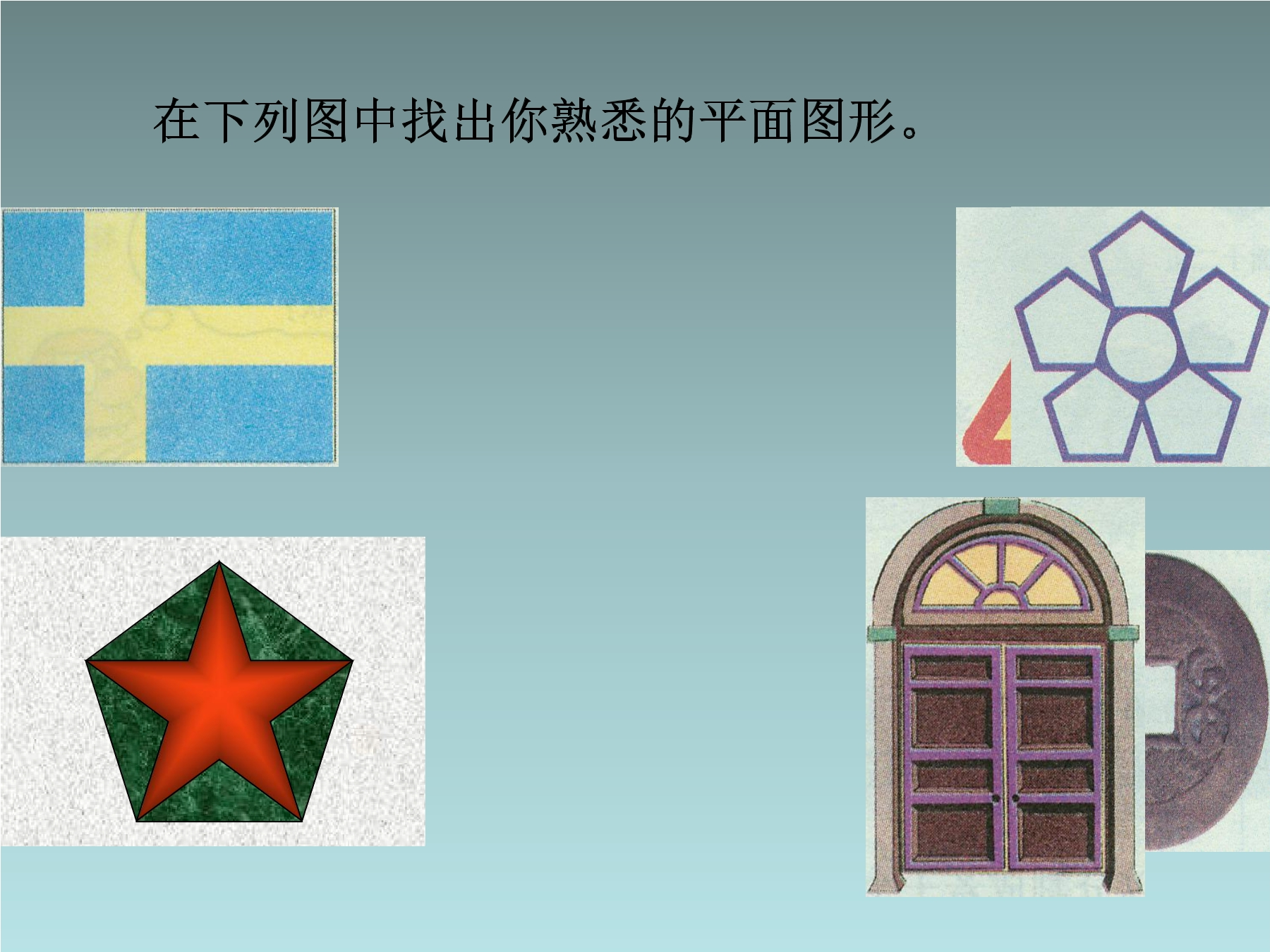 在下列图中找出你熟悉的平面图形。